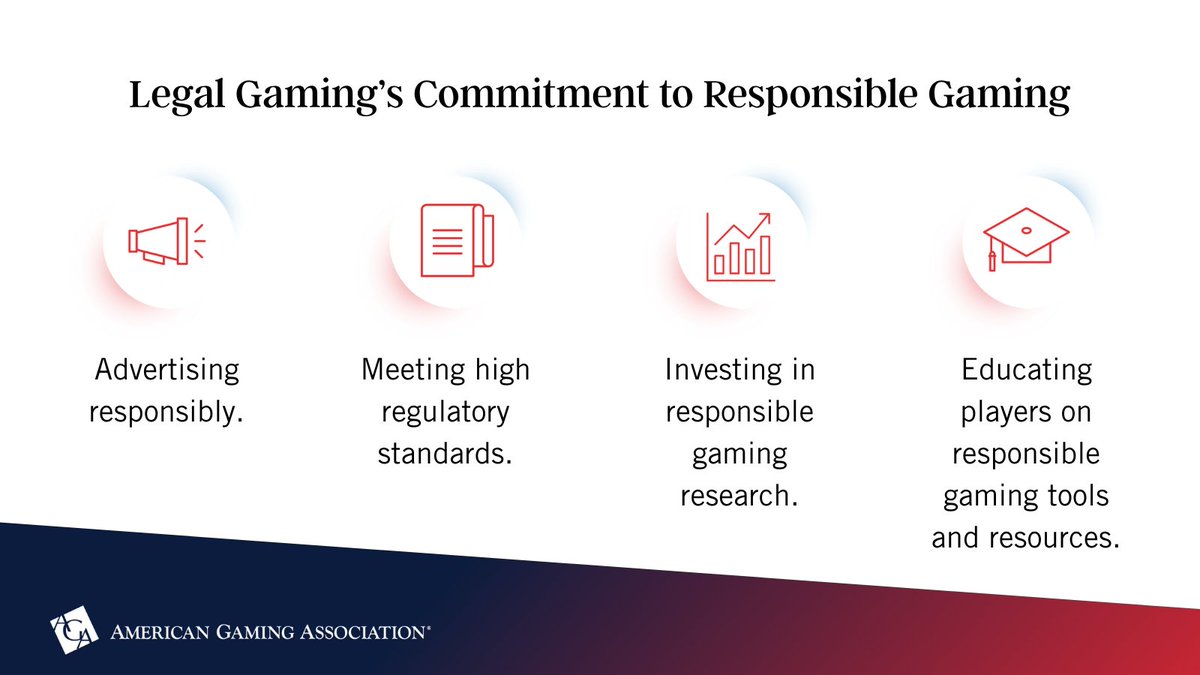 Legal Gaming's Commitment to Responsible Gaming

Advertising responsibly.

Meeting high regulatory standards.

Investing in responsible gaming research.

Educating players on responsible gaming tools and resources.

AGA AMERICAN GAMING ASSOCIATION®